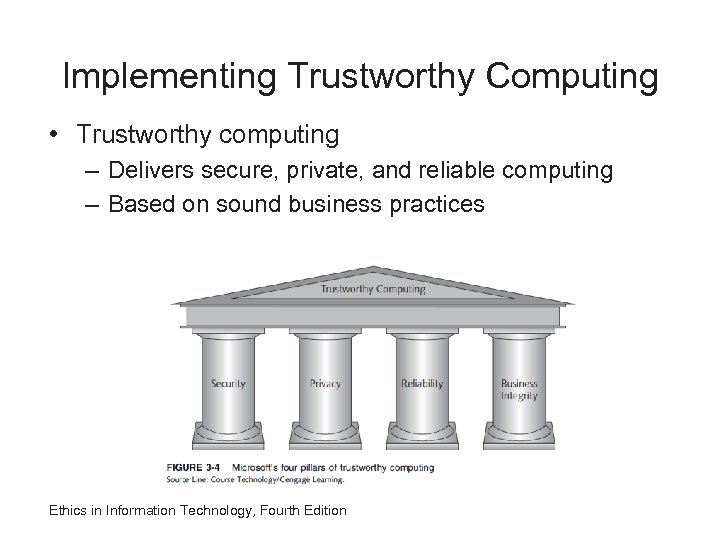 Implementing Trustworthy Computing

• Trustworthy computing
– Delivers secure, private, and reliable computing
– Based on sound business practices

Trustworthy Computing

Security

Privacy

Reliability

Business Integrity

FIGURE 3-4 Microsoft's four pillars of trustworthy computing
Source Line: Course Technology/Cengage Learning.

Ethics in Information Technology, Fourth Edition